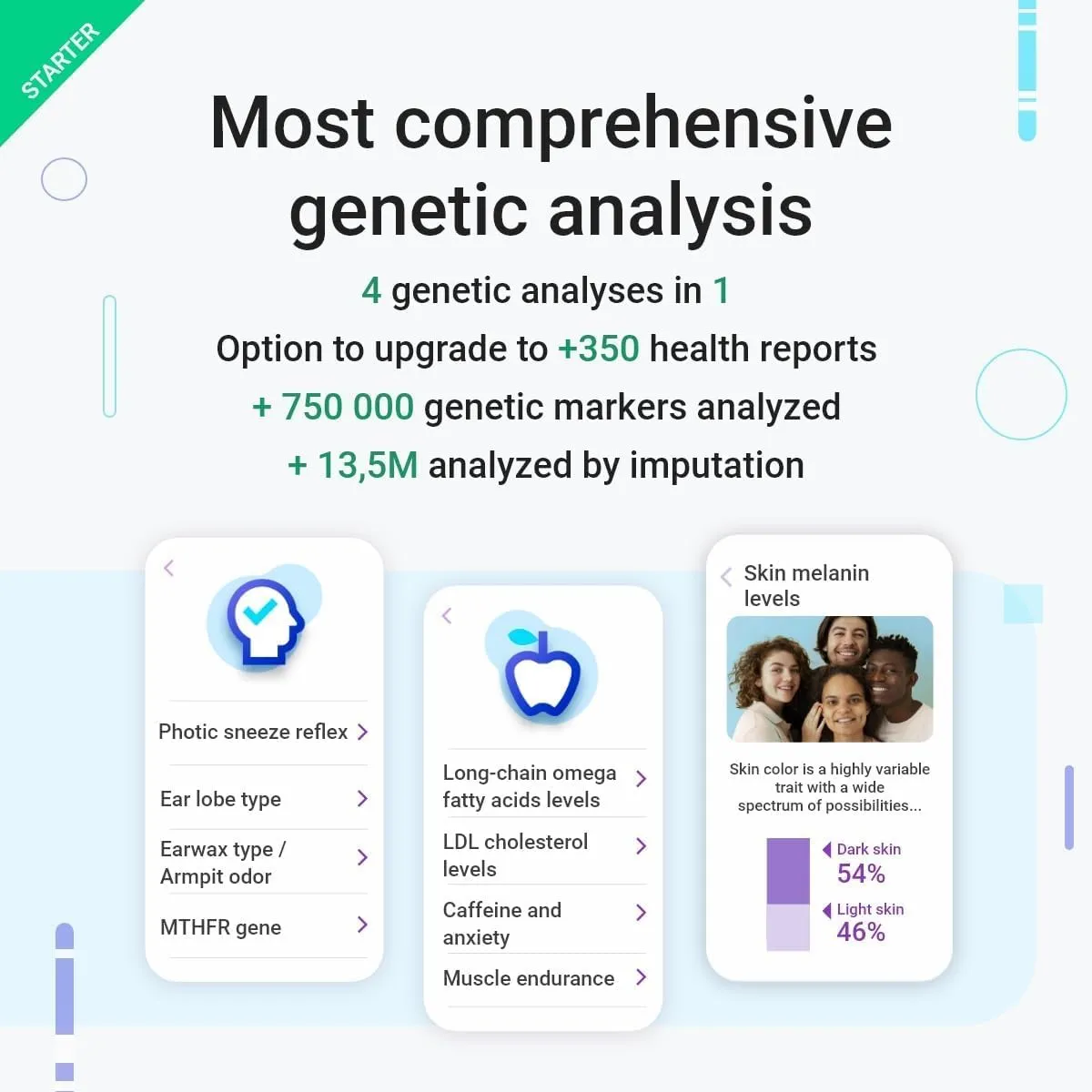 STARTER

Most comprehensive genetic analysis

4 genetic analyses in 1

Option to upgrade to +350 health reports

+ 750 000 genetic markers analyzed

+ 13,5M analyzed by imputation

Photic sneeze reflex

Ear lobe type

Earwax type / Armpit odor

MTHFR gene

Long-chain omega fatty acids levels

LDL cholesterol levels

Caffeine and anxiety

Muscle endurance

Skin melanin levels

Skin color is a highly variable trait with a wide spectrum of possibilities...

Dark skin 54%

Light skin 46%